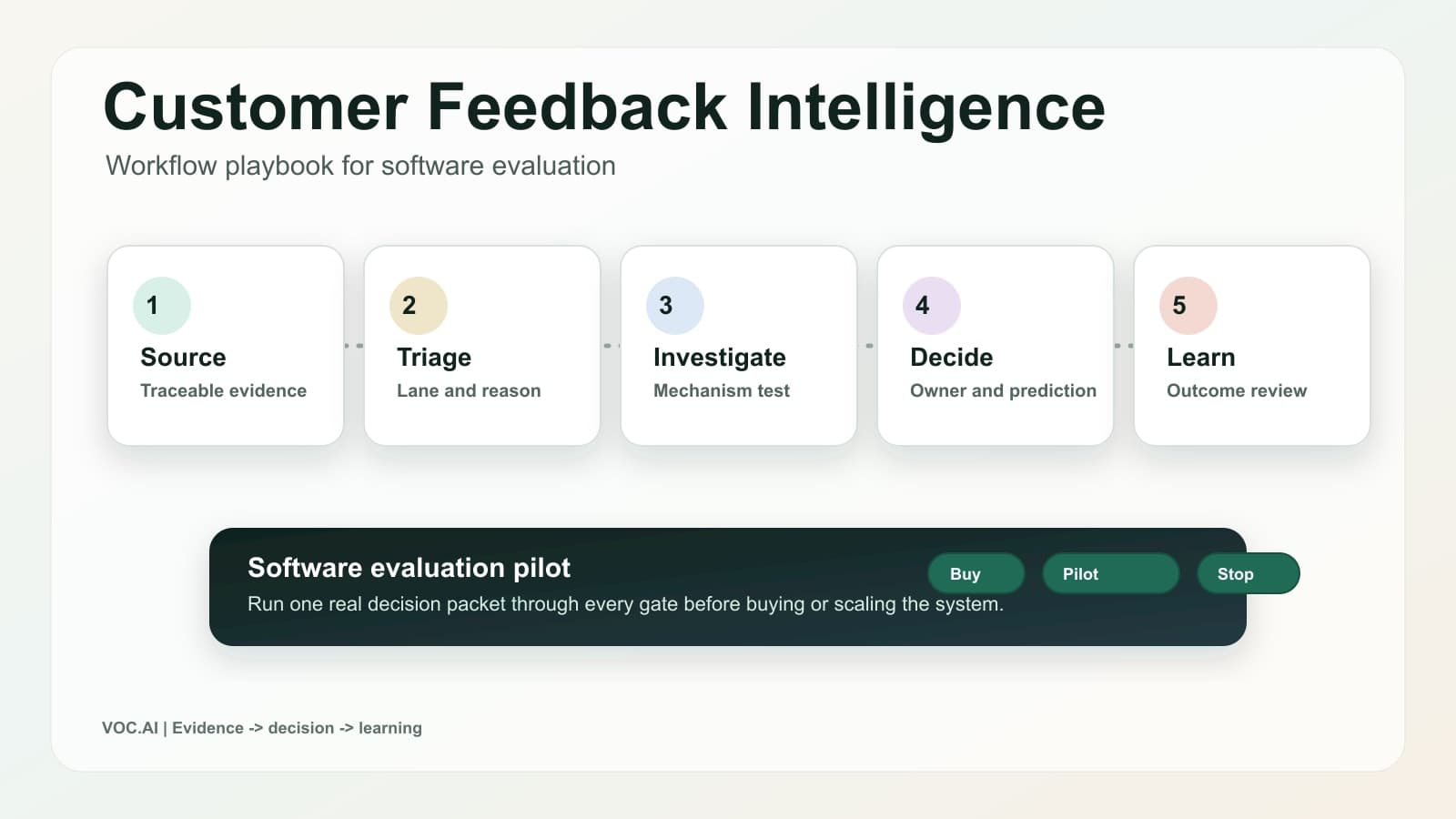 Customer Feedback Intelligence
Workflow playbook for software evaluation

1
Source
Traceable evidence

2
Triage
Lane and reason

3
Investigate
Mechanism test

4
Decide
Owner and prediction

5
Learn
Outcome review

Software evaluation pilot
Run one real decision packet through every gate before buying or scaling the system.

Buy
Pilot
Stop

VOC.AI | Evidence -> decision -> learning